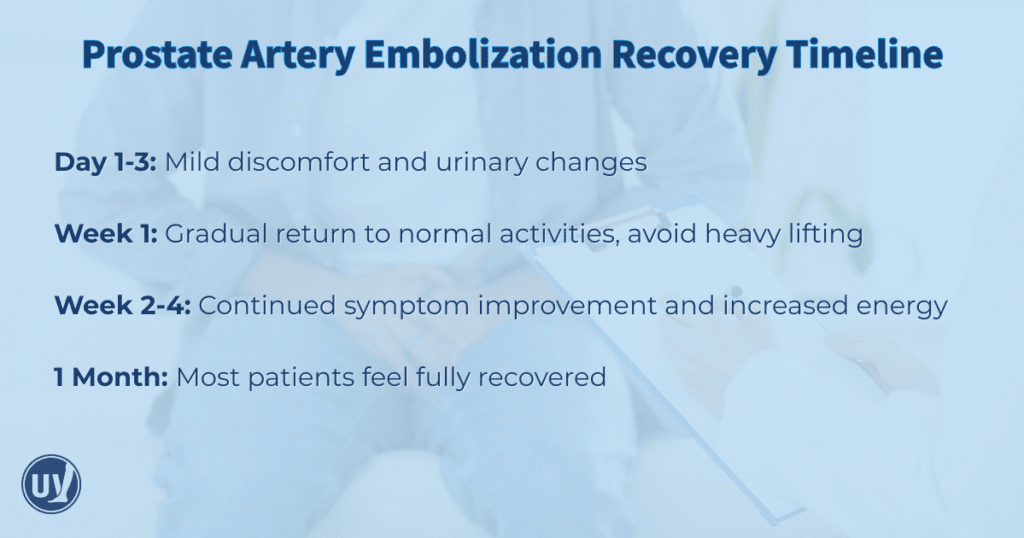 Prostate Artery Embolization Recovery Timeline

Day 1-3: Mild discomfort and urinary changes

Week 1: Gradual return to normal activities, avoid heavy lifting

Week 2-4: Continued symptom improvement and increased energy

1 Month: Most patients feel fully recovered

UY